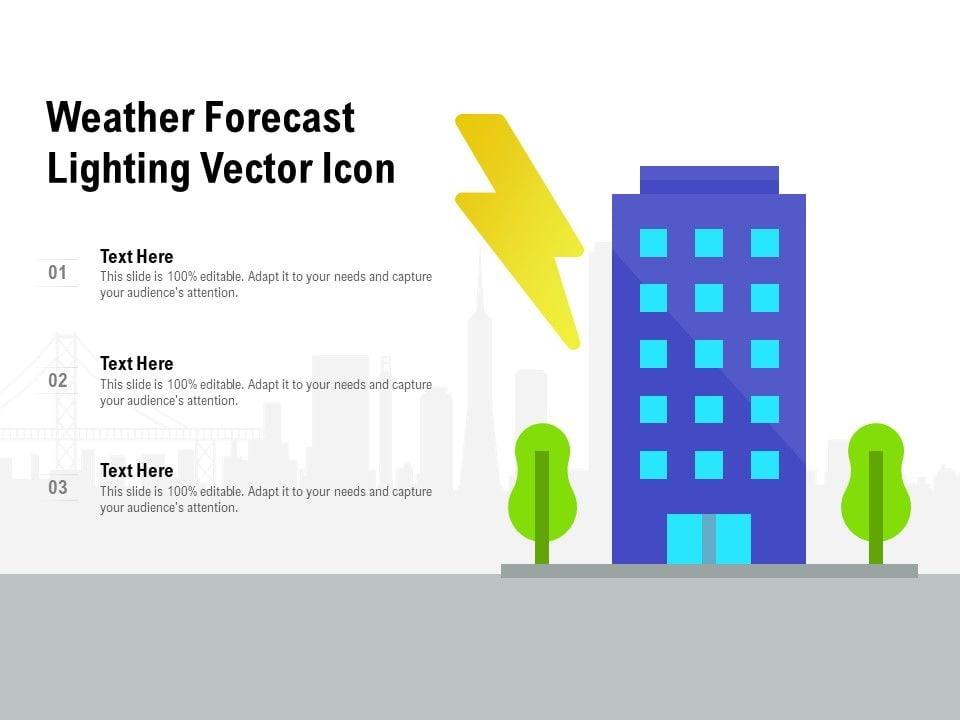 Weather Forecast Lighting Vector Icon

01
Text Here
This slide is 100% editable. Adapt it to your needs and capture your audience's attention.

02
Text Here
This slide is 100% editable. Adapt it to your needs and capture your audience's attention.

03
Text Here
This slide is 100% editable. Adapt it to your needs and capture your audience's attention.